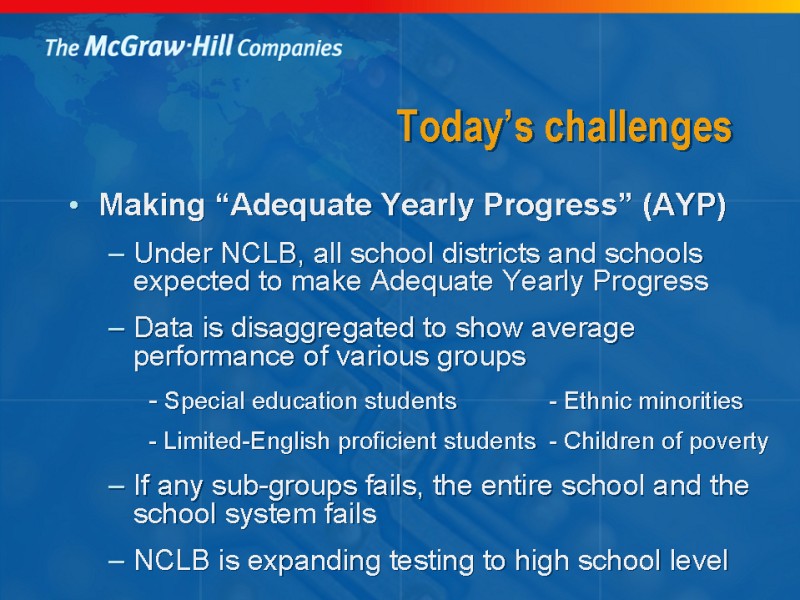 The McGraw·Hill Companies

Today's challenges

• Making "Adequate Yearly Progress" (AYP)

– Under NCLB, all school districts and schools expected to make Adequate Yearly Progress

– Data is disaggregated to show average performance of various groups

- Special education students

- Limited-English proficient students

- Ethnic minorities

- Children of poverty

– If any sub-groups fails, the entire school and the school system fails

– NCLB is expanding testing to high school level